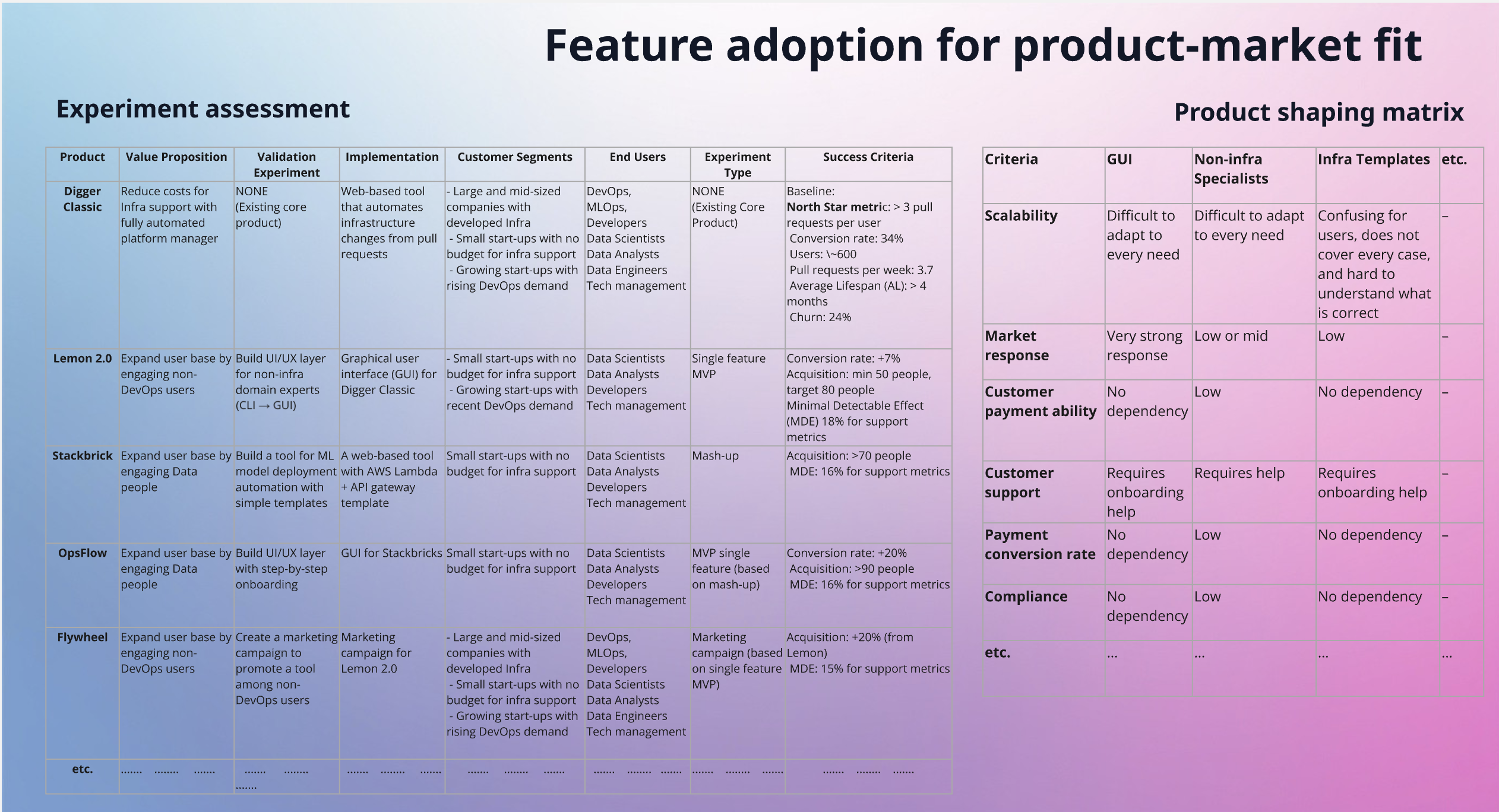 Feature adoption for product-market fit

Experiment assessment

| Product | Value Proposition | Validation Experiment | Implementation | Customer Segments | End Users | Experiment Type | Success Criteria |
|---|---|---|---|---|---|---|---|
| Digger Classic | Reduce costs for Infra support with fully automated platform manager | NONE (Existing core product) | Web-based tool that automates infrastructure changes from pull requests | - Large and mid-sized companies with developed Infra - Small start-ups with no budget for infra support - Growing start-ups with rising DevOps demand | DevOps, MLOps, Developers Data Scientists Data Analysts Data Engineers Tech management | NONE (Existing Core Product) | Baseline: North Star metric: > 3 pull requests per user Conversion rate: 34% Users: \~600 Pull requests per week: 3.7 Average Lifespan (AL): > 4 months Churn: 24% |
| Lemon 2.0 | Expand user base by engaging non-DevOps users | Build UI/UX layer for non-infra domain experts (CLI → GUI) | Graphical user interface (GUI) for Digger Classic | - Small start-ups with no budget for infra support - Growing start-ups with recent DevOps demand | Data Scientists Data Analysts Developers Tech management | Single feature MVP | Conversion rate: +7% Acquisition: min 50 people, target 80 people Minimal Detectable Effect (MDE) 18% for support metrics |
| Stackbrick | Expand user base by engaging Data people | Build a tool for ML model deployment automation with simple templates | A web-based tool with AWS Lambda + API gateway template | Small start-ups with no budget for infra support | Data Scientists Data Analysts Developers Tech management | Mash-up | Acquisition: >70 people MDE: 16% for support metrics |
| OpsFlow | Expand user base by engaging Data people | Build UI/UX layer with step-by-step onboarding | GUI for Stackbricks | Small start-ups with no budget for infra support | Data Scientists Data Analysts Developers Tech management | MVP single feature (based on mash-up) | Conversion rate: +20% Acquisition: >90 people MDE: 16% for support metrics |
| Flywheel | Expand user base by engaging non-DevOps users | Create a marketing campaign to promote a tool among non-DevOps users | Marketing campaign for Lemon 2.0 | - Large and mid-sized companies with developed Infra - Small start-ups with no budget for infra support - Growing start-ups with rising DevOps demand | DevOps, MLOps, Developers Data Scientists Data Analysts Data Engineers Tech management | Marketing campaign (based on single feature MVP) | Acquisition: +20% (from Lemon) MDE: 15% for support metrics |
| etc. | ....... ........ ....... | ....... ........ ....... | ....... ........ ....... | ....... ........ ....... | ....... ........ ....... | ....... ........ ....... | ....... ........ ....... |

Product shaping matrix

| Criteria | GUI | Non-infra Specialists | Infra Templates | etc. |
|---|---|---|---|---|
| Scalability | Difficult to adapt to every need | Difficult to adapt to every need | Confusing for users, does not cover every case, and hard to understand what is correct | – |
| Market response | Very strong response | Low or mid | Low | – |
| Customer payment ability | No dependency | Low | No dependency | – |
| Customer support | Requires onboarding help | Requires help | Requires onboarding help | – |
| Payment conversion rate | No dependency | Low | No dependency | – |
| Compliance | No dependency | Low | No dependency | – |
| etc. | ... | ... | ... | ... |